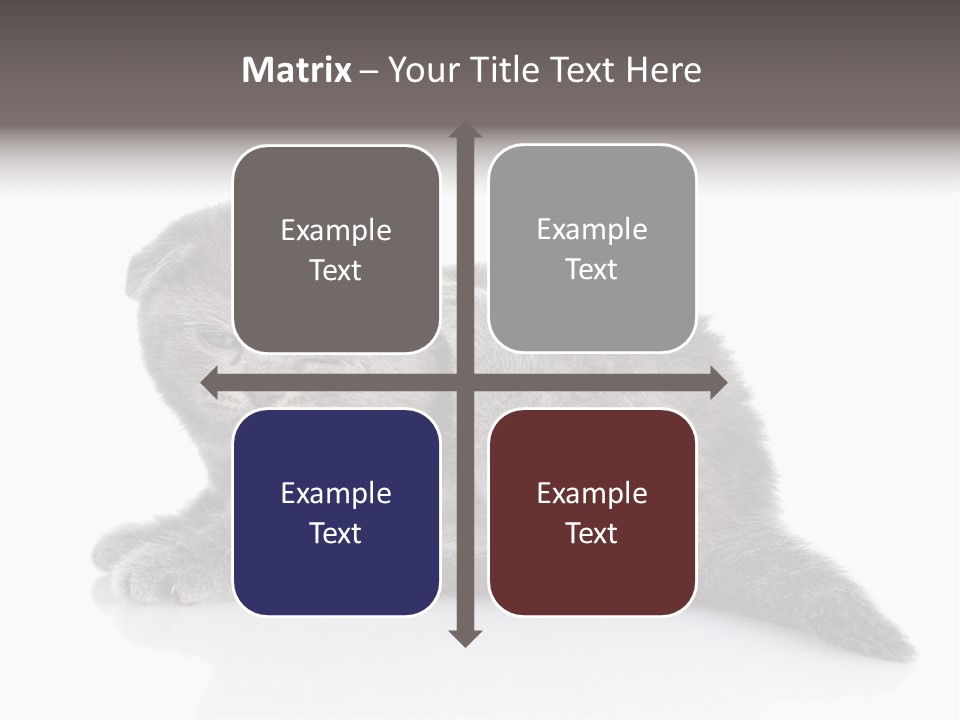 Matrix – Your Title Text Here

Example Text

Example Text

Example Text

Example Text